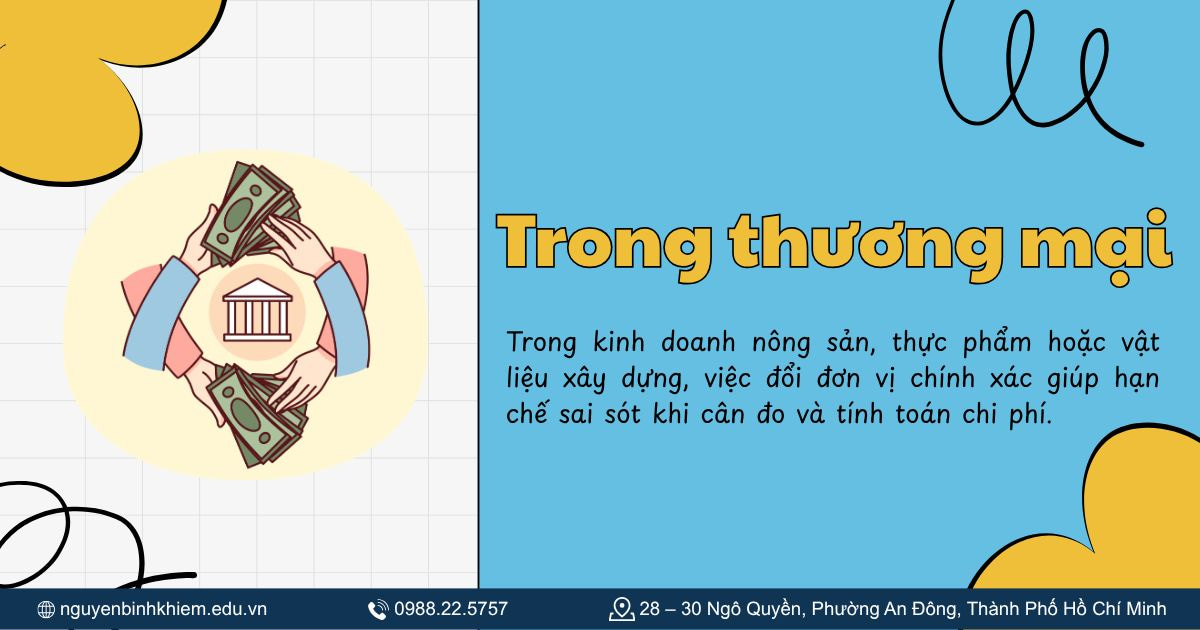 Trong thương mại

Trong kinh doanh nông sản, thực phẩm hoặc vật liệu xây dựng, việc đổi đơn vị chính xác giúp hạn chế sai sót khi cân đo và tính toán chi phí.

nguyenbinhkhiem.edu.vn 0988.22.5757 28 – 30 Ngô Quyền, Phường An Đông, Thành Phố Hồ Chí Minh